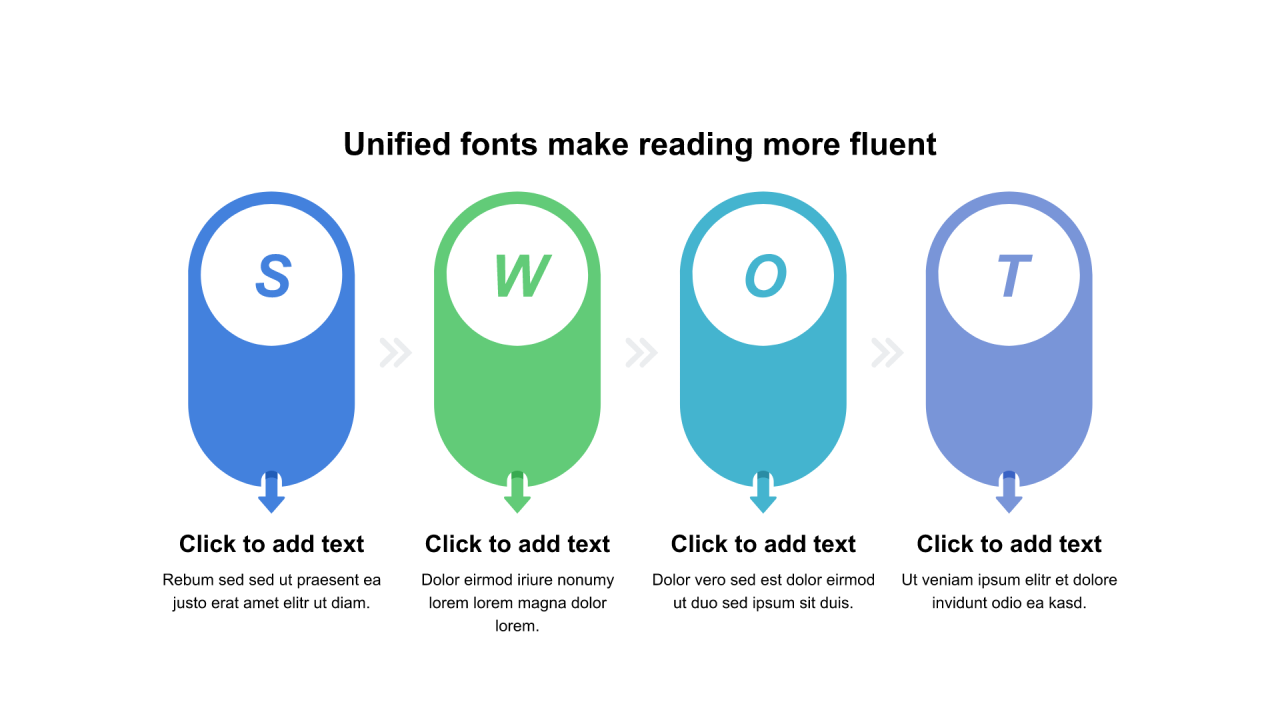 Unified fonts make reading more fluent

S

Click to add text

Rebum sed sed ut praesent ea justo erat amet elitr ut diam.

W

Click to add text

Dolor eirmod iriure nonumy lorem lorem magna dolor lorem.

O

Click to add text

Dolor vero sed est dolor eirmod ut duo sed ipsum sit duis.

T

Click to add text

Ut veniam ipsum elitr et dolore invidunt odio ea kasd.